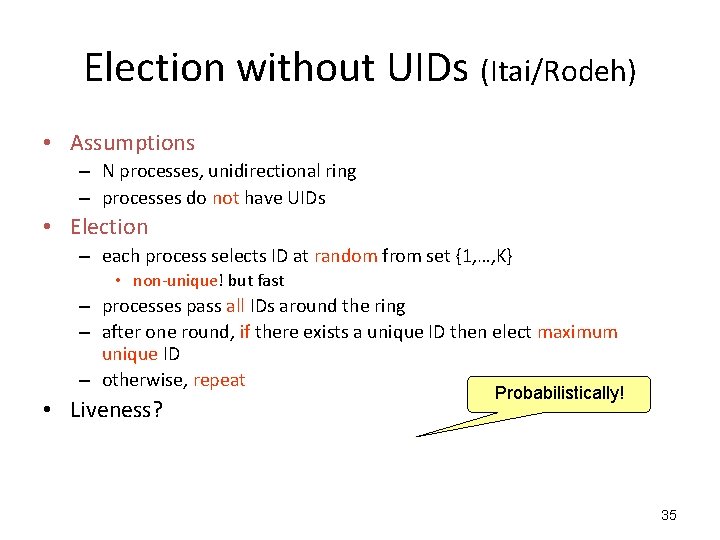 Election without UIDs (Itai/Rodeh)

• Assumptions
  – N processes, unidirectional ring
  – processes do not have UIDs
• Election
  – each process selects ID at random from set {1,…,K}
    • non-unique! but fast
  – processes pass all IDs around the ring
  – after one round, if there exists a unique ID then elect maximum unique ID
  – otherwise, repeat
• Liveness?

Probabilistically!

35